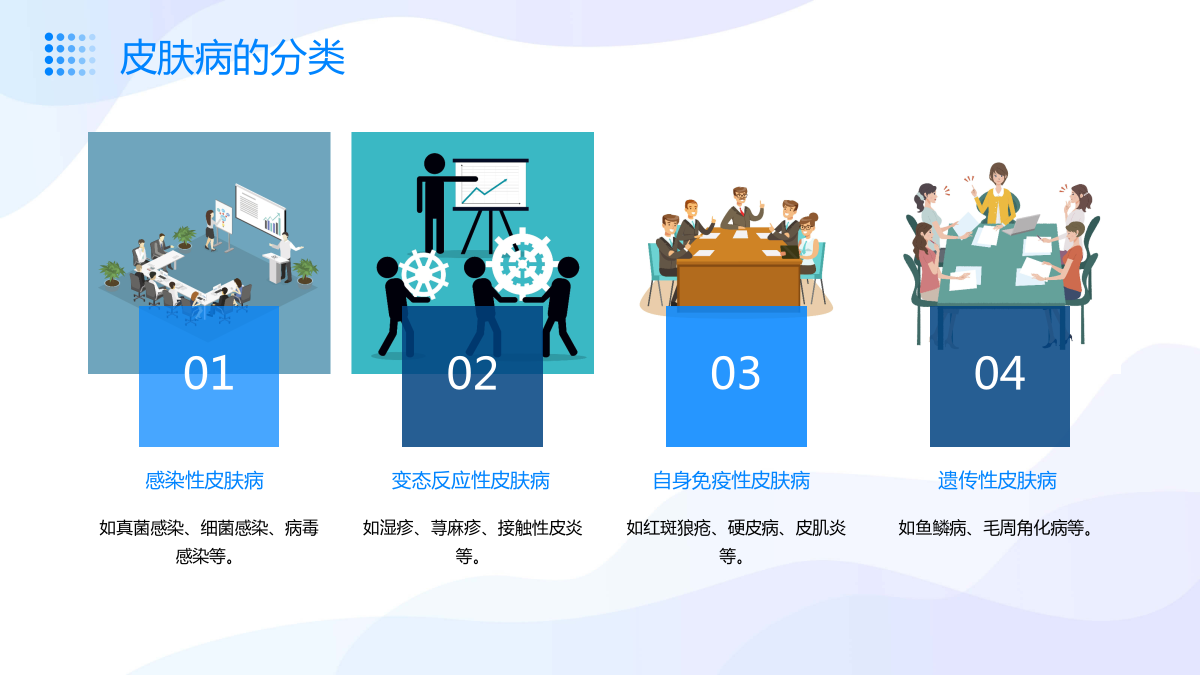 皮肤病的分类

01

感染性皮肤病

如真菌感染、细菌感染、病毒感染等。

02

变态反应性皮肤病

如湿疹、荨麻疹、接触性皮炎等。

03

自身免疫性皮肤病

如红斑狼疮、硬皮病、皮肌炎等。

04

遗传性皮肤病

如鱼鳞病、毛周角化病等。